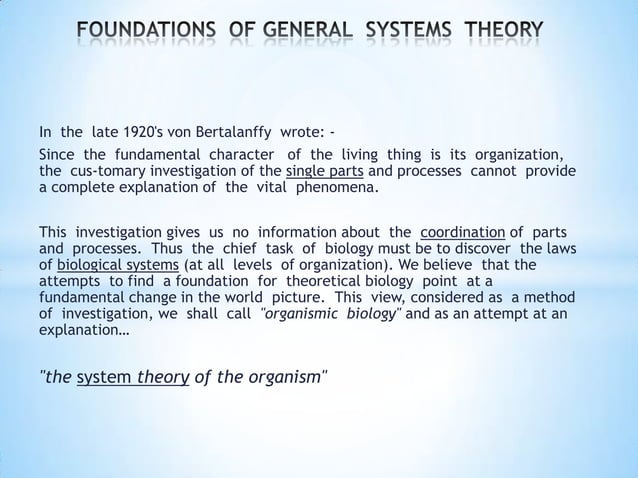 FOUNDATIONS OF GENERAL SYSTEMS THEORY

In the late 1920's von Bertalanffy wrote: -

Since the fundamental character of the living thing is its organization, the cus-tomary investigation of the single parts and processes cannot provide a complete explanation of the vital phenomena.

This investigation gives us no information about the coordination of parts and processes. Thus the chief task of biology must be to discover the laws of biological systems (at all levels of organization). We believe that the attempts to find a foundation for theoretical biology point at a fundamental change in the world picture. This view, considered as a method of investigation, we shall call "organismic biology" and as an attempt at an explanation…

"the system theory of the organism"